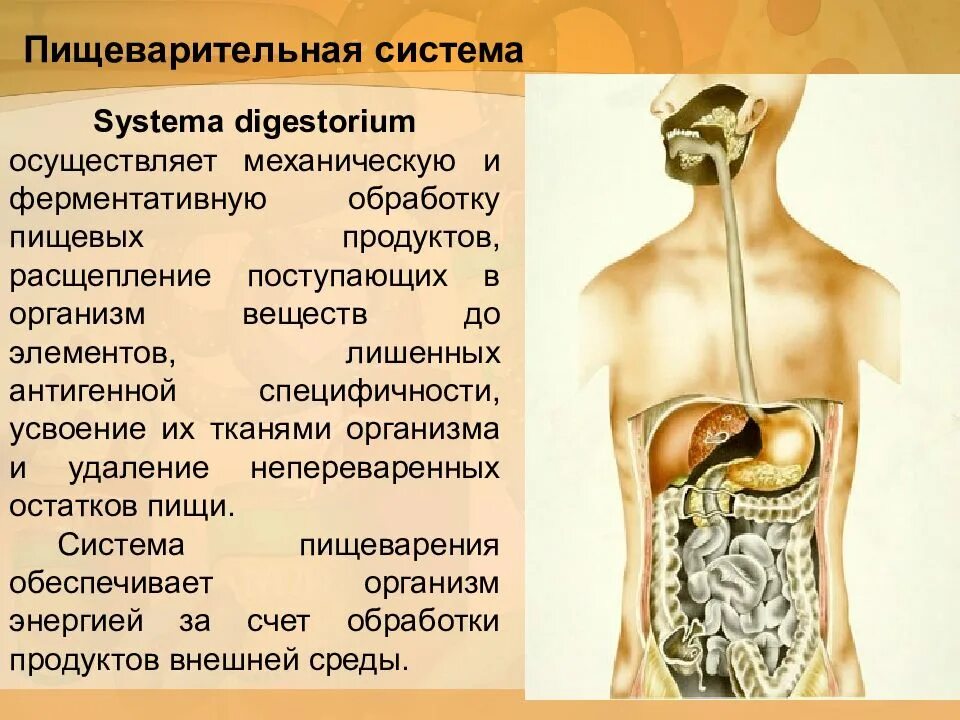 Пищеварительная система

Systema digestorium осуществляет механическую и ферментативную обработку пищевых продуктов, расщепление поступающих в организм веществ до элементов, лишенных антигенной специфичности, усвоение их тканями организма и удаление непереваренных остатков пищи.

Система пищеварения обеспечивает организм энергией за счет обработки продуктов внешней среды.